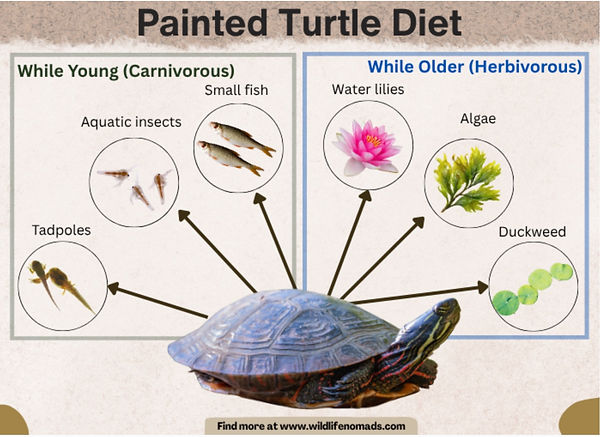 Painted Turtle Diet

While Young (Carnivorous)

Small fish

Aquatic insects

Tadpoles

While Older (Herbivorous)

Water lilies

Algae

Duckweed

Find more at www.wildlifenomads.com